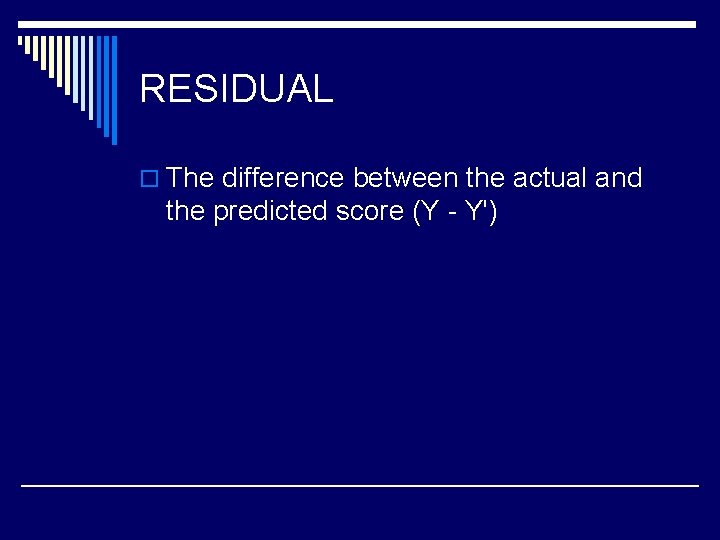 RESIDUAL

The difference between the actual and the predicted score (Y - Y')